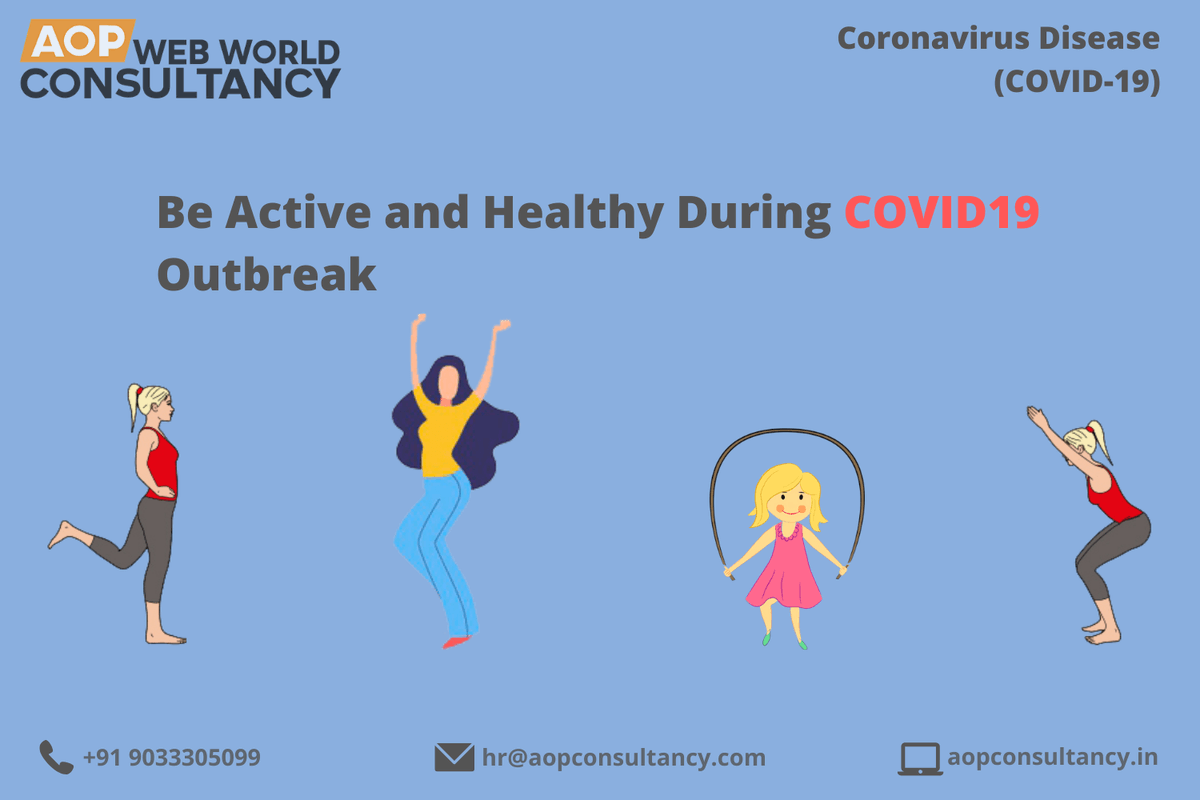 AOP WEB WORLD CONSULTANCY

Coronavirus Disease (COVID-19)

Be Active and Healthy During COVID19 Outbreak

+91 9033305099

hr@aopconsultancy.com

aopconsultancy.in